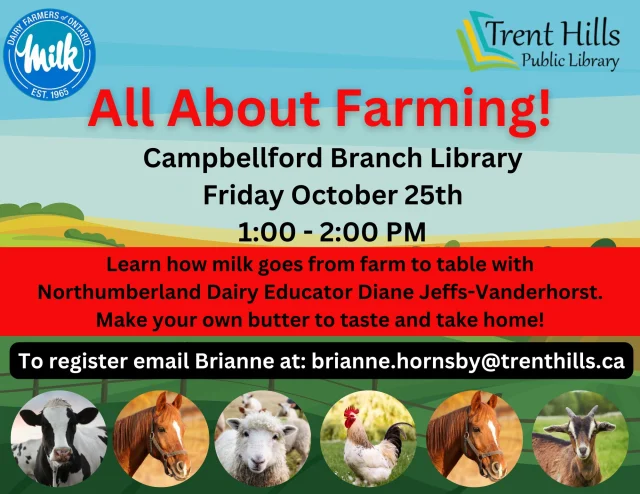 DAIRY FARMERS of ONTARIO
Milk
EST. 1965

Trent Hills
Public Library

All About Farming!

Campbellford Branch Library
Friday October 25th
1:00 - 2:00 PM

Learn how milk goes from farm to table with Northumberland Dairy Educator Diane Jeffs-Vanderhorst. Make your own butter to taste and take home!

To register email Brianne at: brianne.hornsby@trenthills.ca